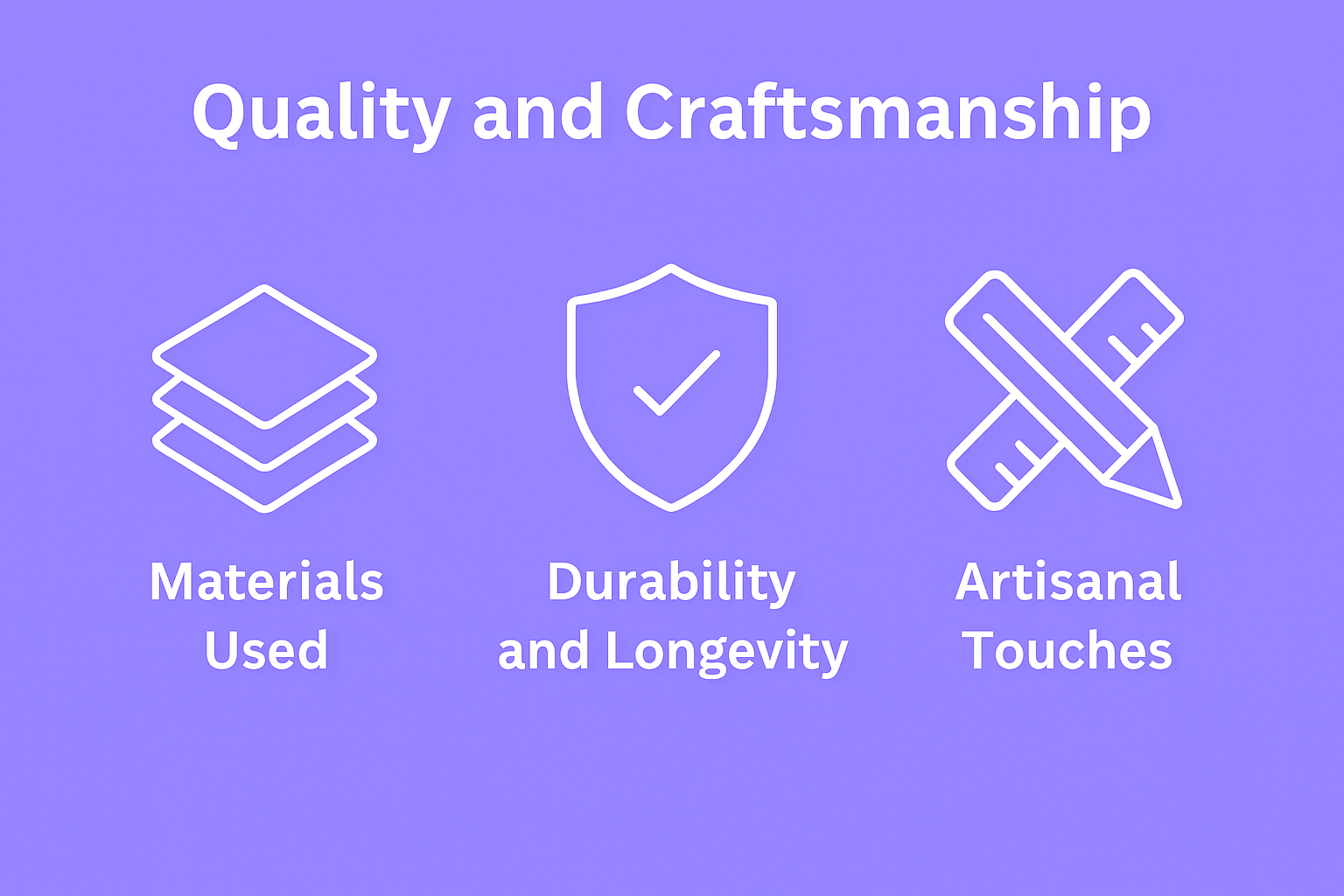 Quality and Craftsmanship

Materials Used

Durability and Longevity

Artisanal Touches